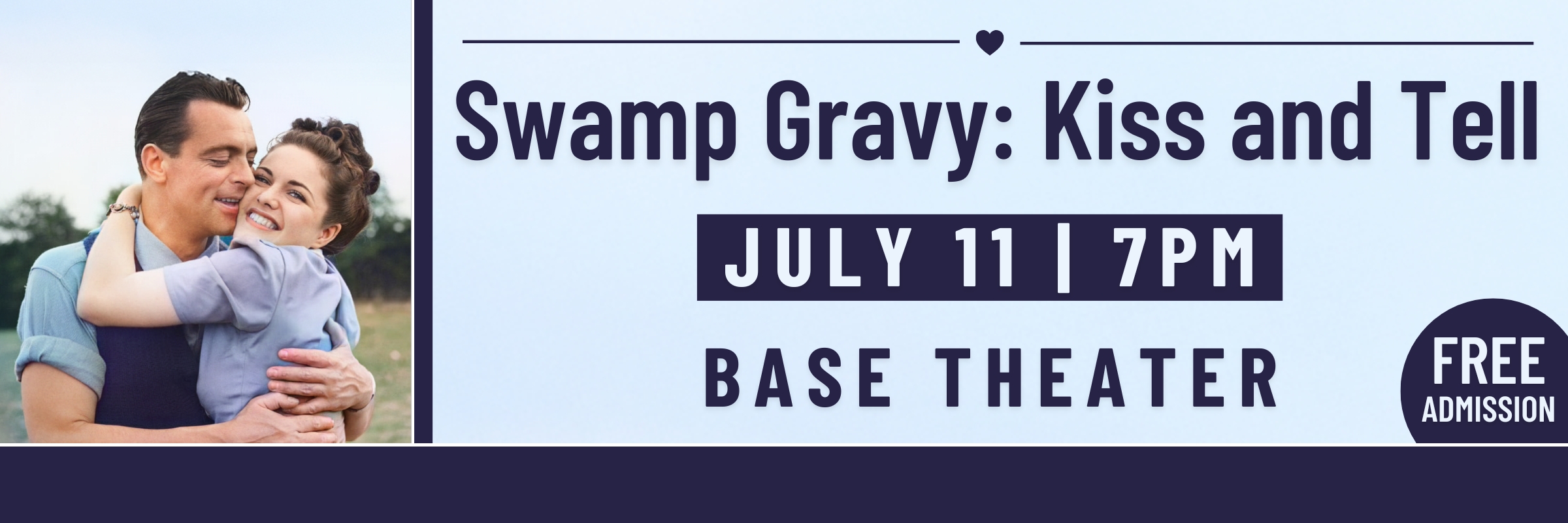 Swamp Gravy: Kiss and Tell

JULY 11 | 7PM

BASE THEATER

FREE ADMISSION